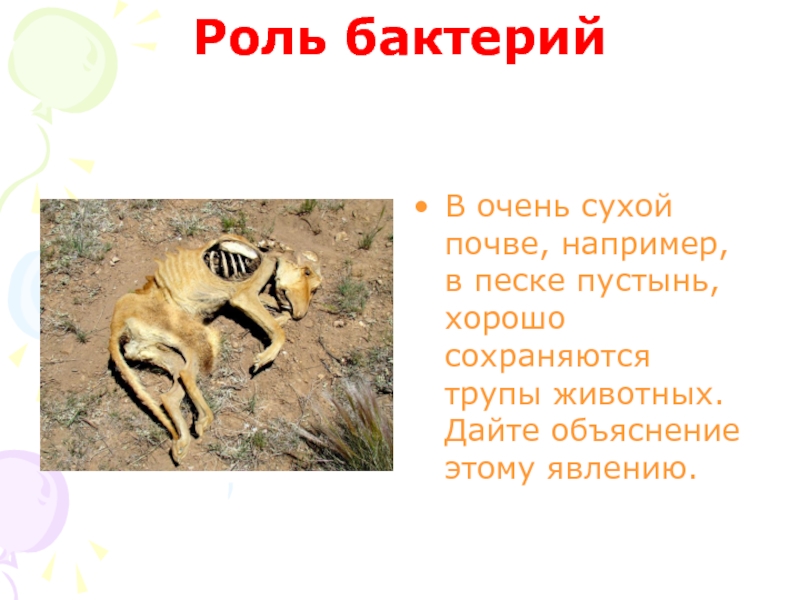 Роль бактерий

• В очень сухой почве, например, в песке пустынь, хорошо сохраняются трупы животных. Дайте объяснение этому явлению.